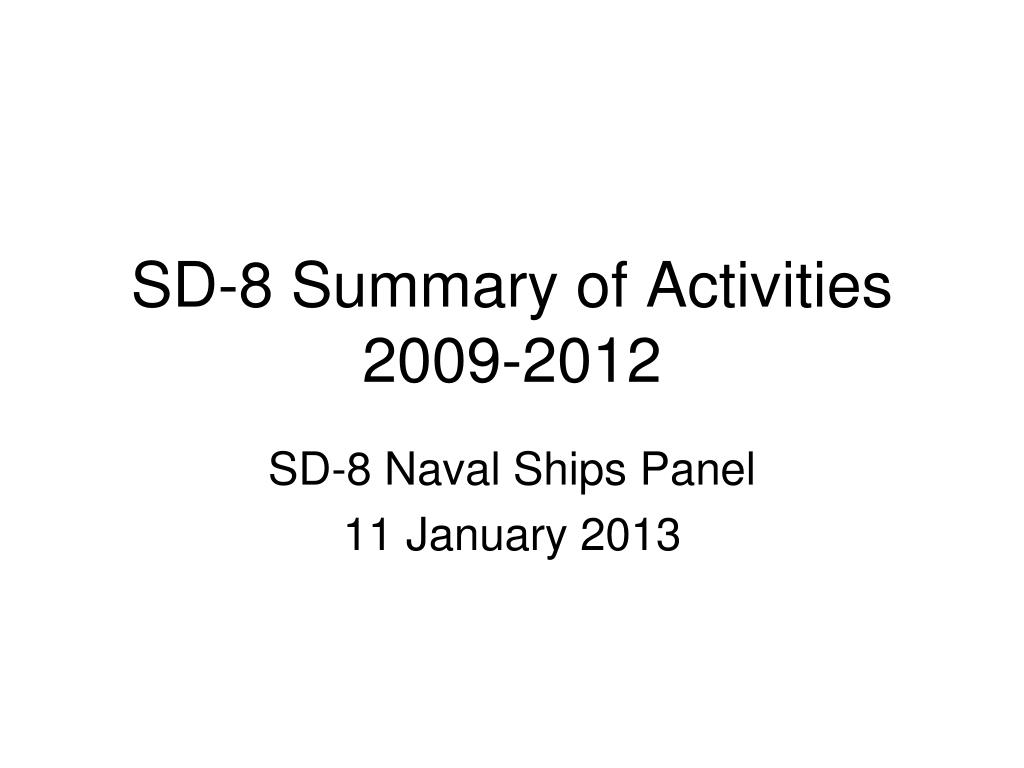 SD-8 Summary of Activities 2009-2012

SD-8 Naval Ships Panel

11 January 2013